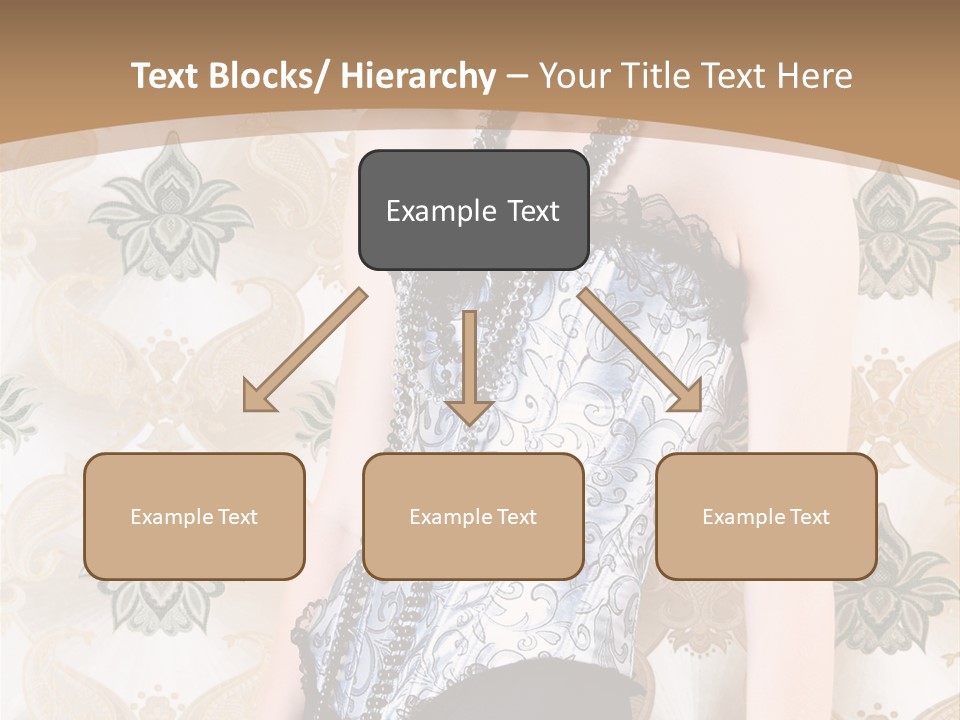 Text Blocks/ Hierarchy – Your Title Text Here

Example Text

Example Text

Example Text

Example Text